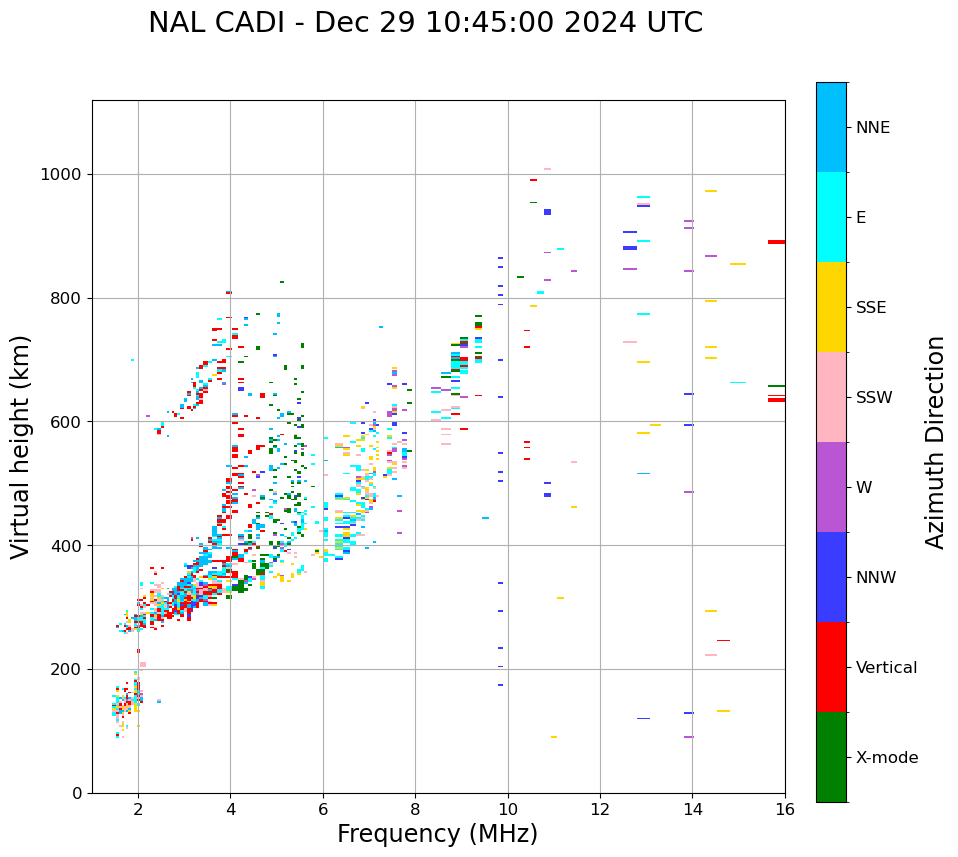 NAL CADI - Dec 29 10:45:00 2024 UTC

Virtual height (km)

1000
800
600
400
200
0

2
4
6
8
10
12
14
16

Frequency (MHz)

NNE
E
SSE
SSW
W
NNW
Vertical
X-mode

Azimuth Direction